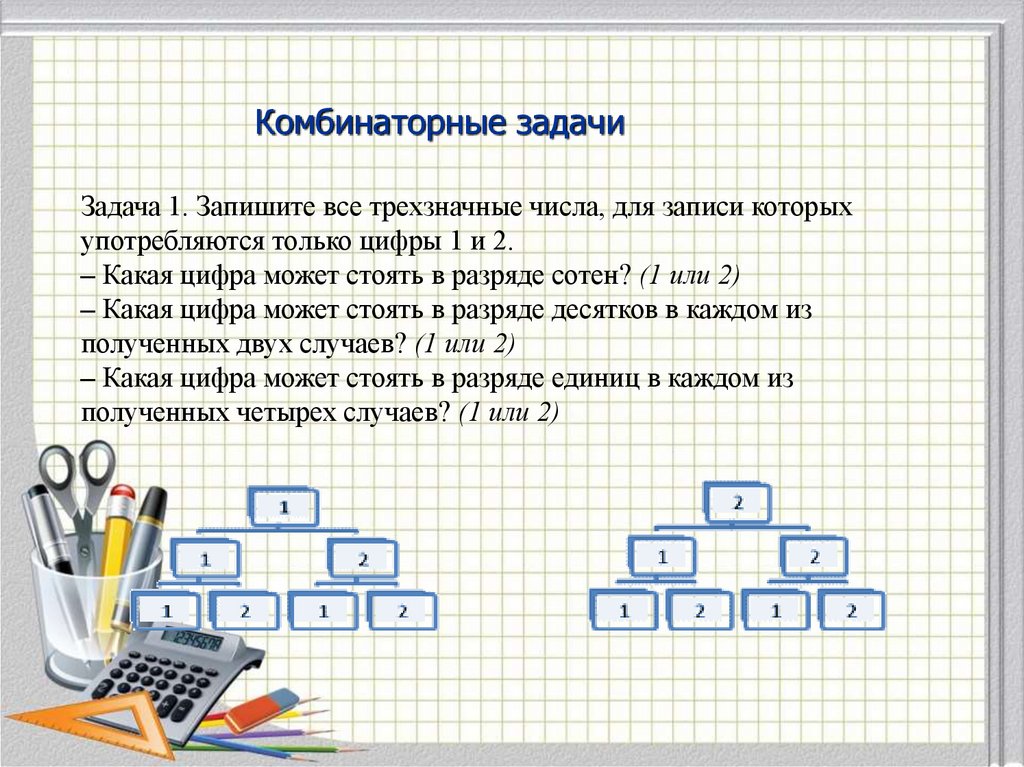 Комбинаторные задачи

Задача 1. Запишите все трехзначные числа, для записи которых употребляются только цифры 1 и 2.
– Какая цифра может стоять в разряде сотен? (1 или 2)
– Какая цифра может стоять в разряде десятков в каждом из полученных двух случаев? (1 или 2)
– Какая цифра может стоять в разряде единиц в каждом из полученных четырех случаев? (1 или 2)

1
1
2
1
2
1
2

2
1
2
1
2
1
2

12345678